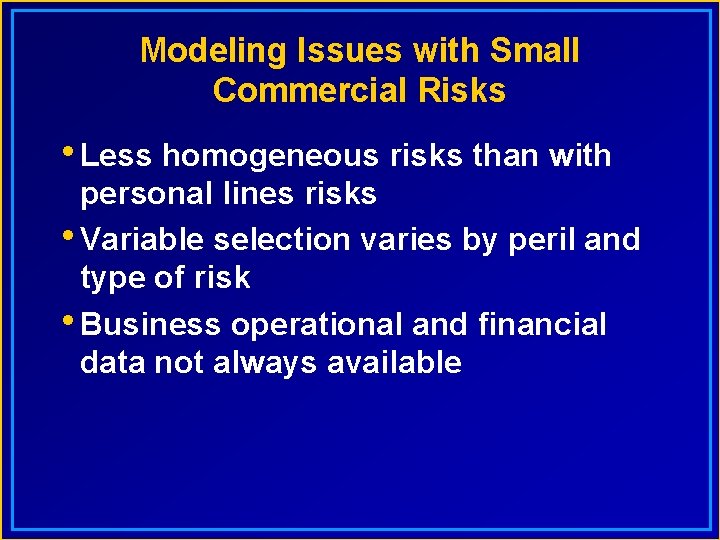 Modeling Issues with Small Commercial Risks

• Less homogeneous risks than with personal lines risks

• Variable selection varies by peril and type of risk

• Business operational and financial data not always available